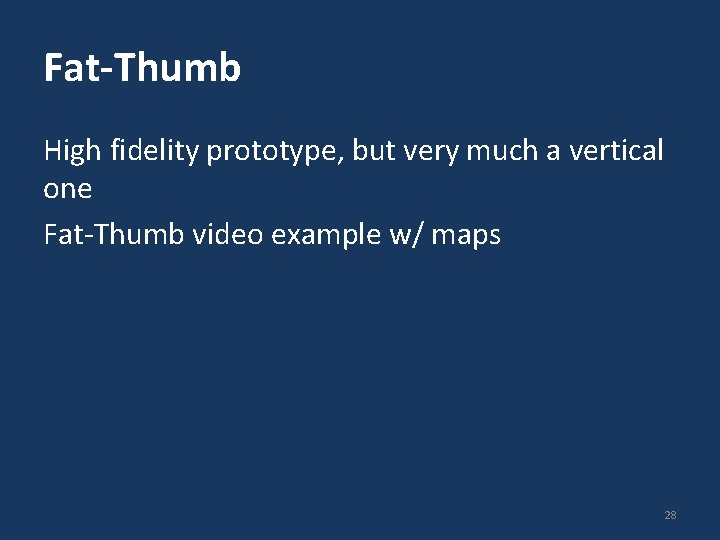 Fat-Thumb

High fidelity prototype, but very much a vertical one

Fat-Thumb video example w/ maps

28